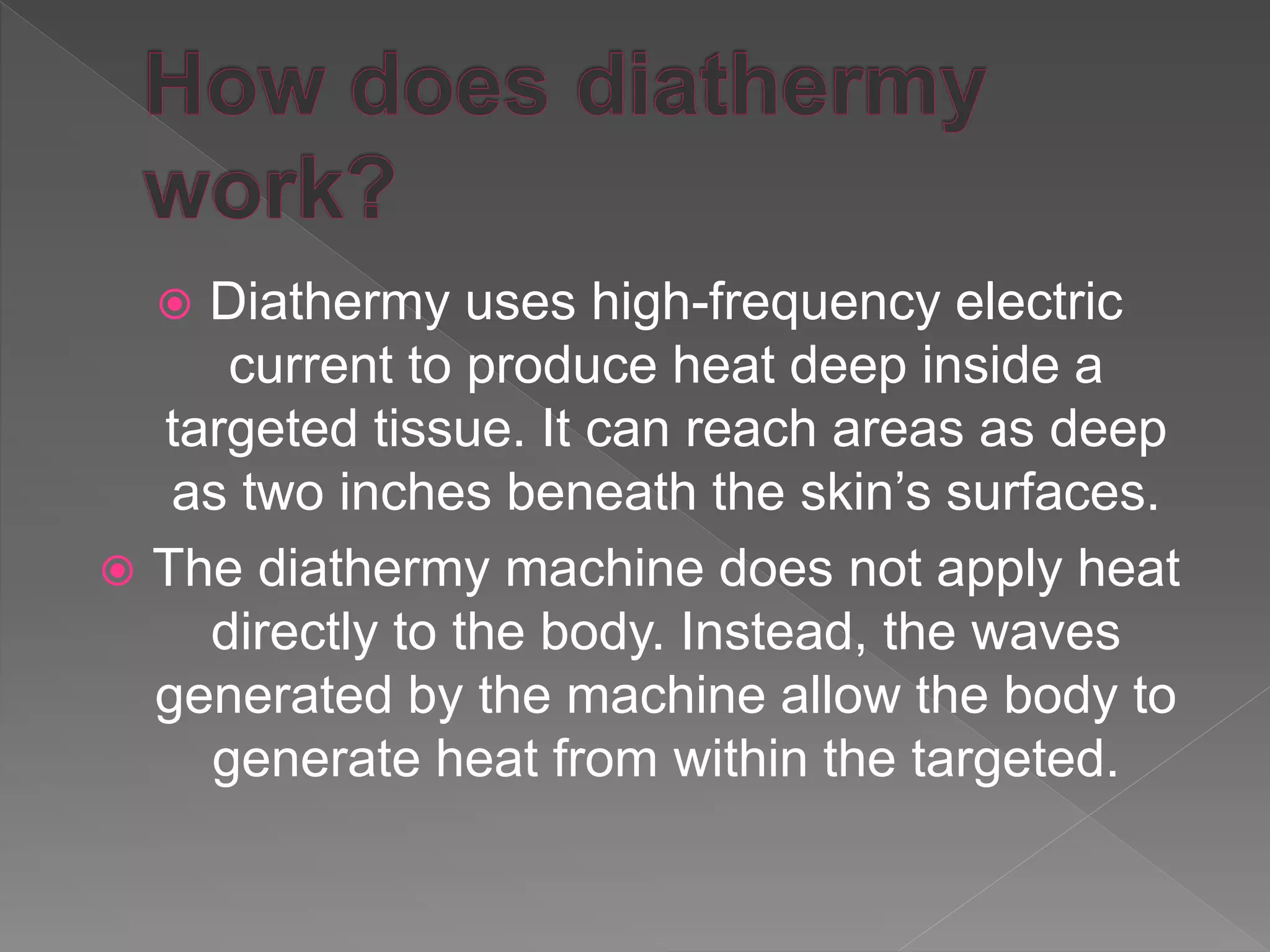 How does diathermy work?

Diathermy uses high-frequency electric current to produce heat deep inside a targeted tissue. It can reach areas as deep as two inches beneath the skin’s surfaces.

The diathermy machine does not apply heat directly to the body. Instead, the waves generated by the machine allow the body to generate heat from within the targeted.